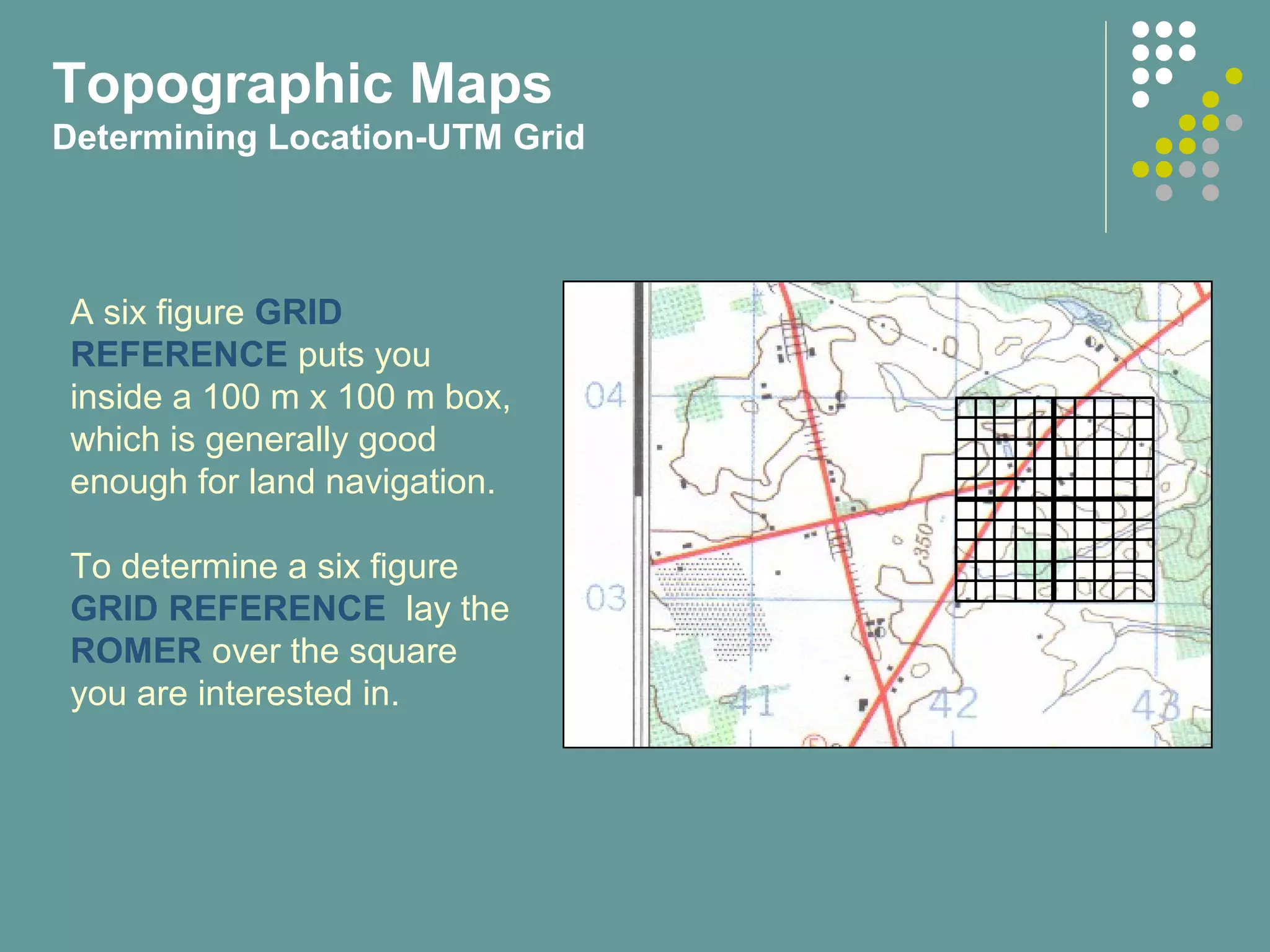 Topographic Maps
Determining Location-UTM Grid

A six figure GRID REFERENCE puts you inside a 100 m x 100 m box, which is generally good enough for land navigation.

To determine a six figure GRID REFERENCE lay the ROMER over the square you are interested in.

04
03
350
41
42
43